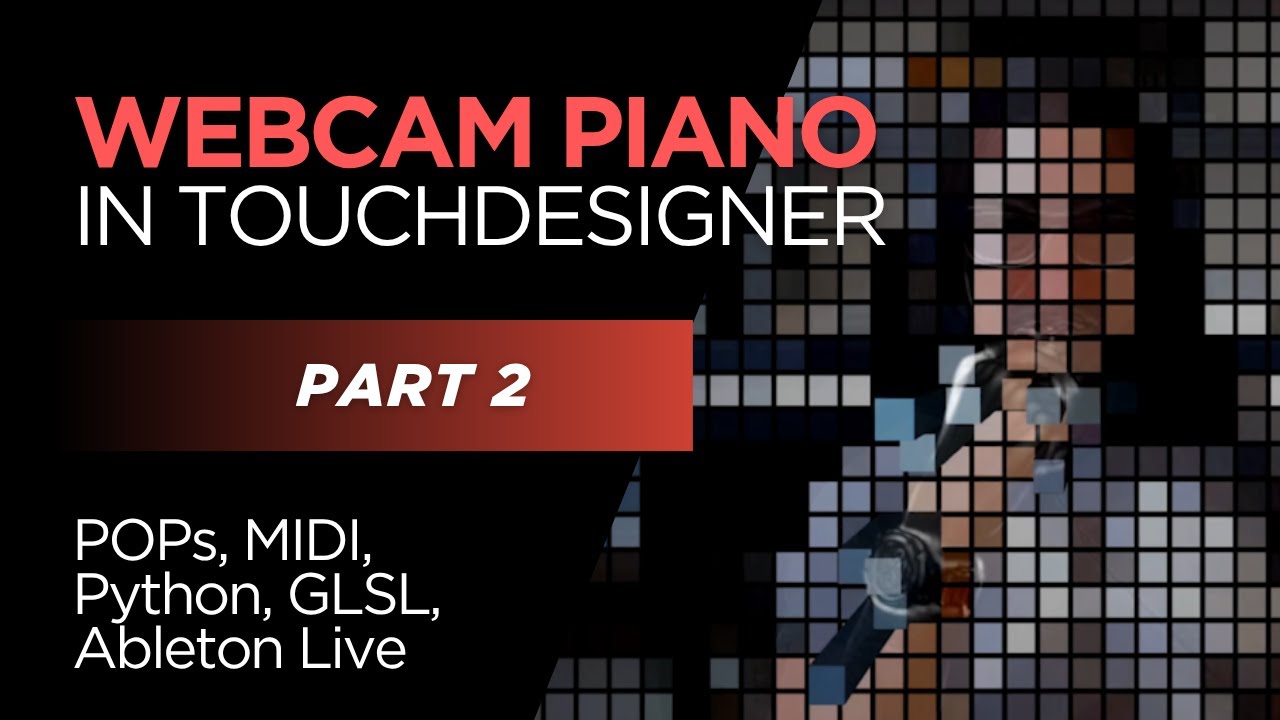 WEBCAM PIANO
IN TOUCHDESIGNER

PART 2

POPs, MIDI,
Python, GLSL,
Ableton Live